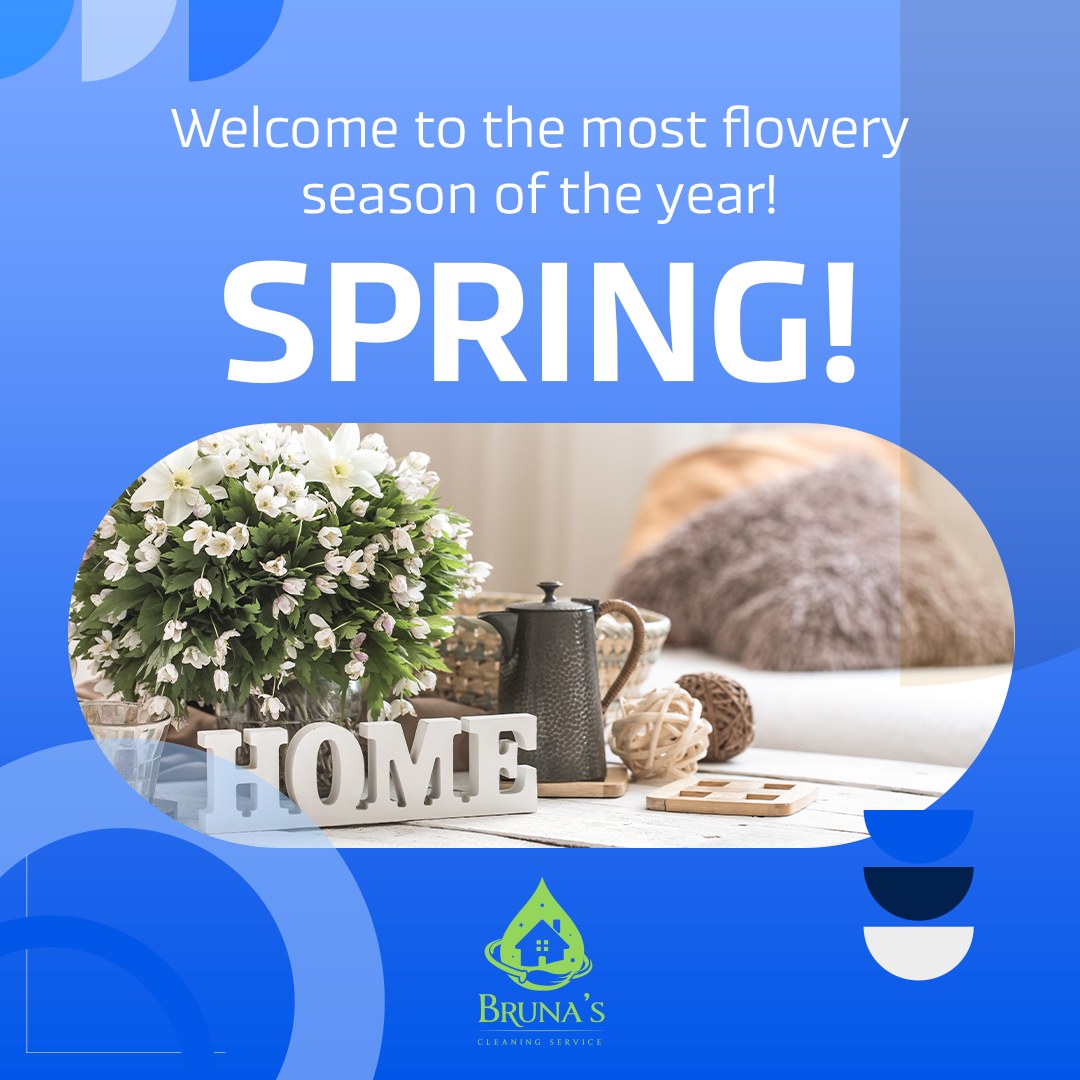 Welcome to the most flowery season of the year!

SPRING!

HOME

BRUNA'S
CLEANING SERVICE